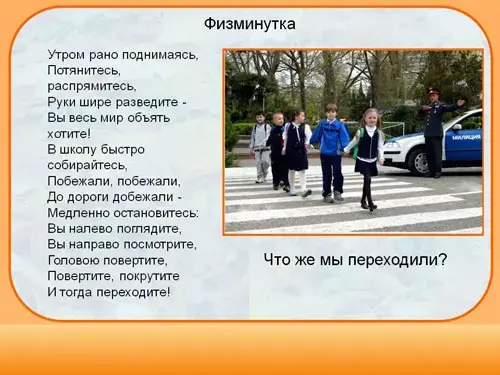 Физминутка

Утром рано поднимаясь,
Потянитесь,
распрямитесь,
Руки шире разведите -
Вы весь мир объять
хотите!
В школу быстро
собирайтесь,
Побежали, побежали,
До дороги добежали -
Медленно остановитесь:
Вы налево поглядите,
Вы направо посмотрите,
Головою повертите,
Повертите, покрутите
И тогда переходите!

МИЛИЦИЯ

Что же мы переходили?